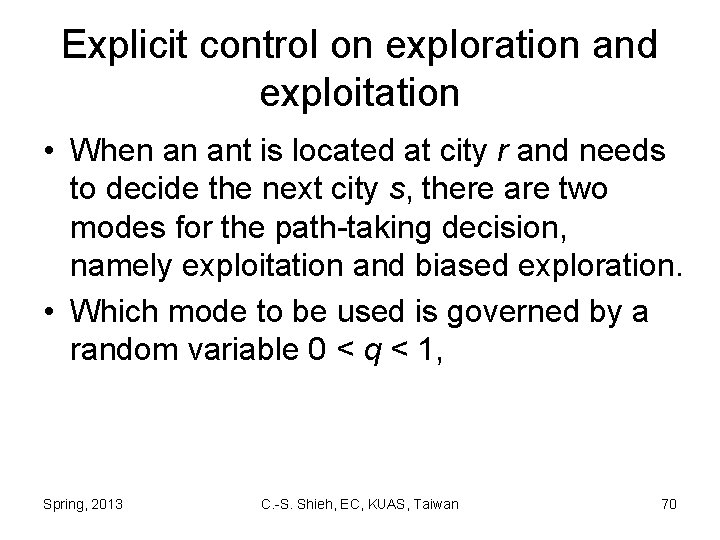 Explicit control on exploration and exploitation

• When an ant is located at city $r$ and needs to decide the next city $s$, there are two modes for the path-taking decision, namely exploitation and biased exploration.
• Which mode to be used is governed by a random variable $0 < q < 1$,

Spring, 2013

C.-S. Shieh, EC, KUAS, Taiwan

70